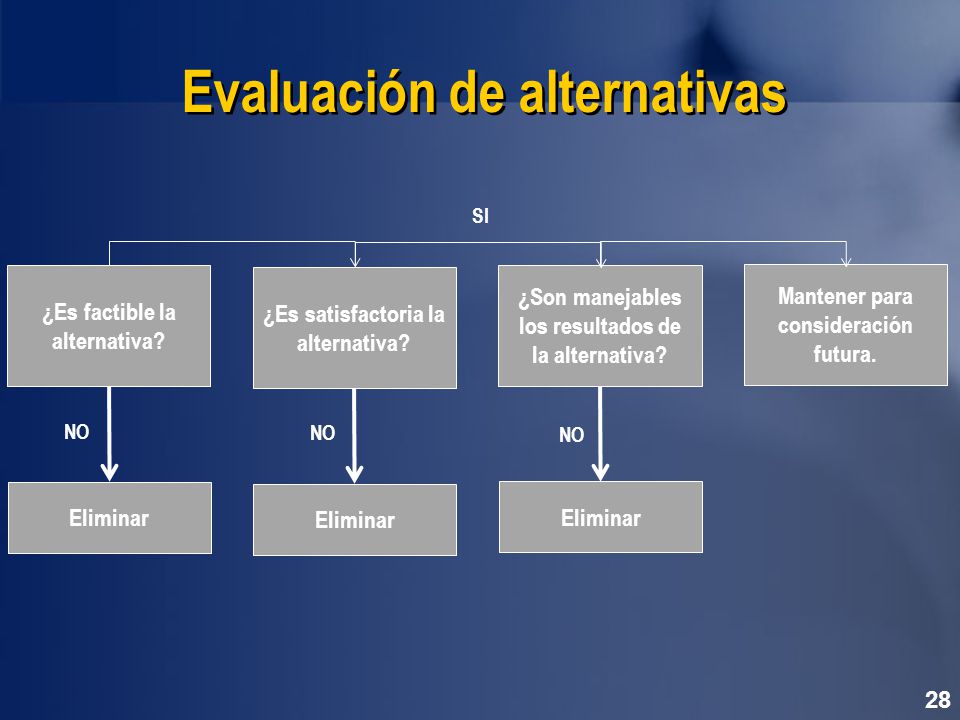 Evaluación de alternativas

SI

¿Es factible la alternativa?

¿Es satisfactoria la alternativa?

¿Son manejables los resultados de la alternativa?

Mantener para consideración futura.

NO

NO

NO

Eliminar

Eliminar

Eliminar

28